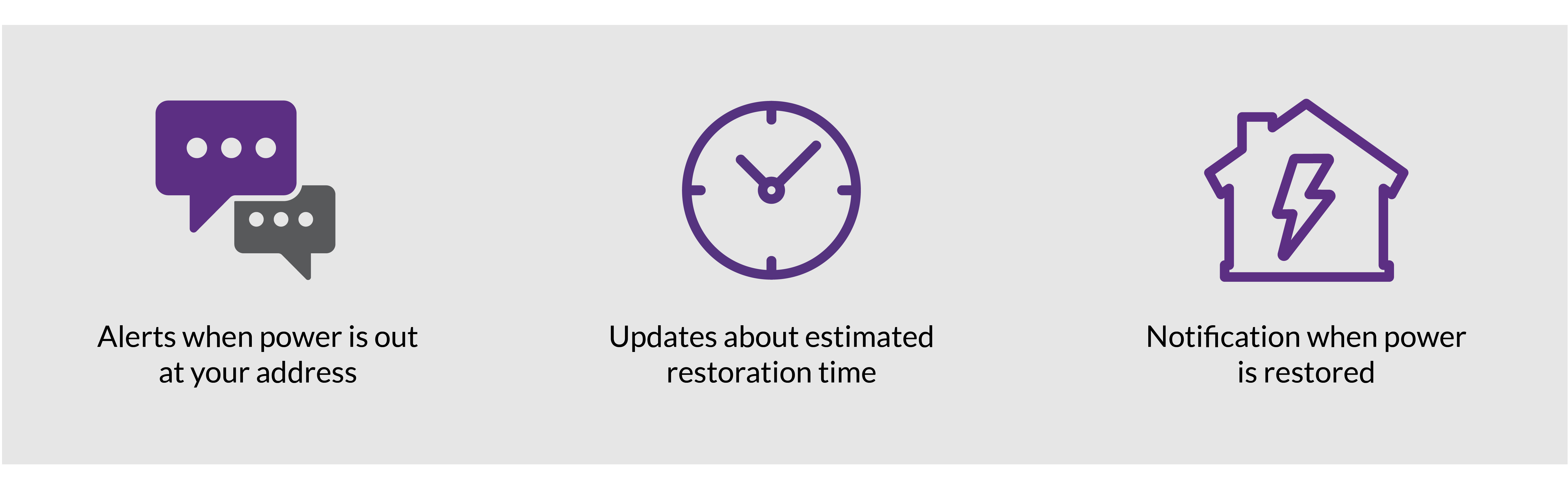 Alerts when power is out at your address

Updates about estimated restoration time

Notification when power is restored